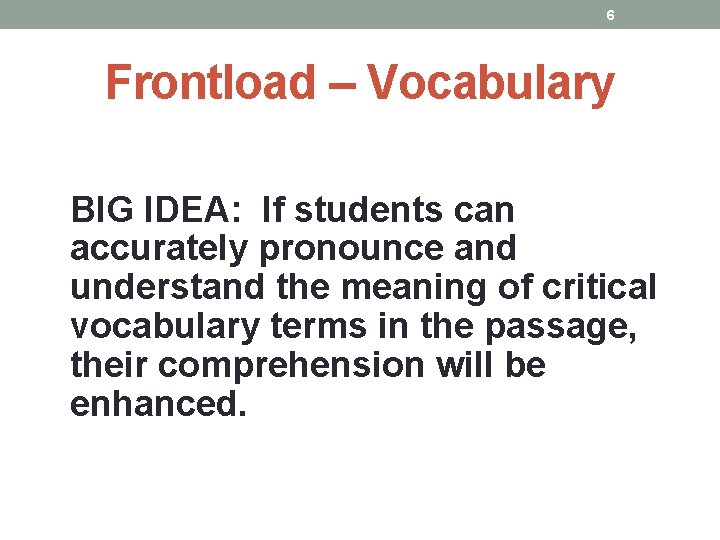 6

Frontload – Vocabulary

BIG IDEA: If students can accurately pronounce and understand the meaning of critical vocabulary terms in the passage, their comprehension will be enhanced.